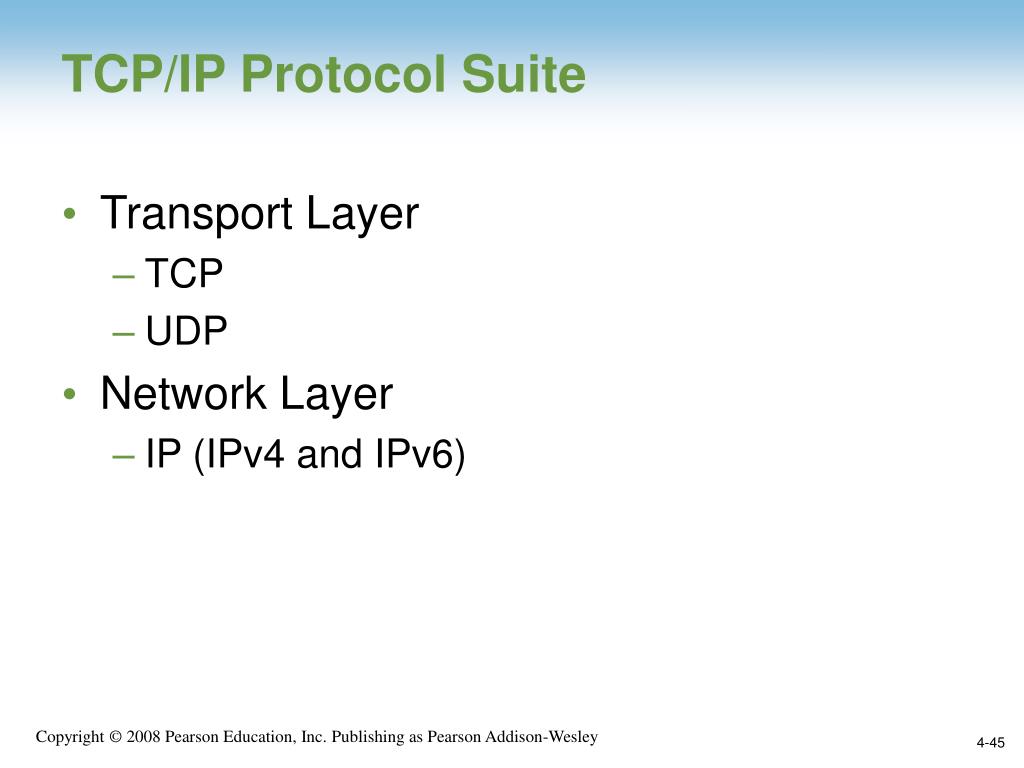 TCP/IP Protocol Suite

• Transport Layer
– TCP
– UDP
• Network Layer
– IP (IPv4 and IPv6)

Copyright © 2008 Pearson Education, Inc. Publishing as Pearson Addison-Wesley

4-45